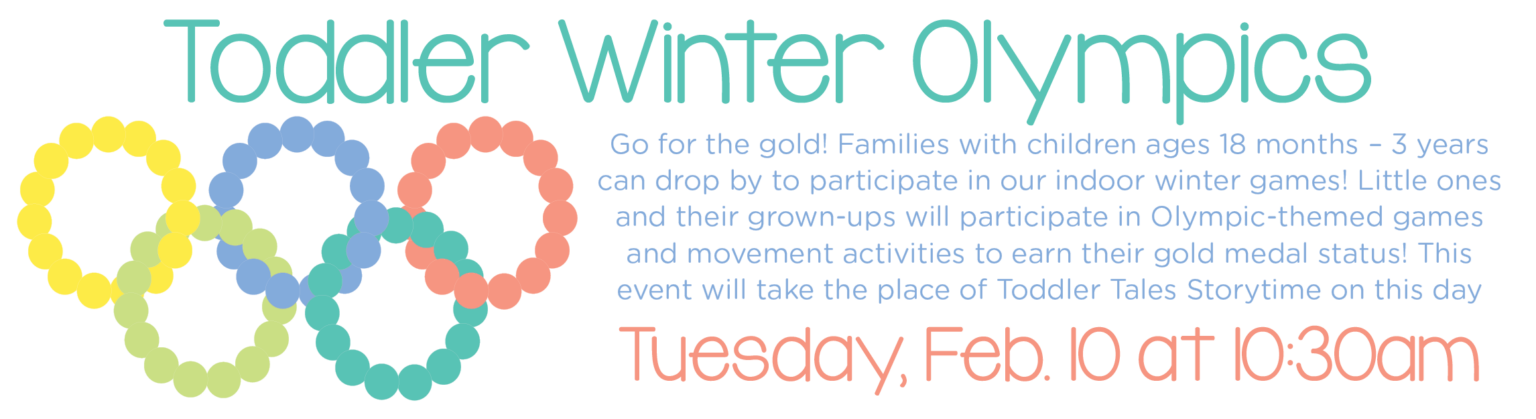 Toddler Winter Olympics

Go for the gold! Families with children ages 18 months – 3 years can drop by to participate in our indoor winter games! Little ones and their grown-ups will participate in Olympic-themed games and movement activities to earn their gold medal status! This event will take the place of Toddler Tales Storytime on this day

Tuesday, Feb. 10 at 10:30am